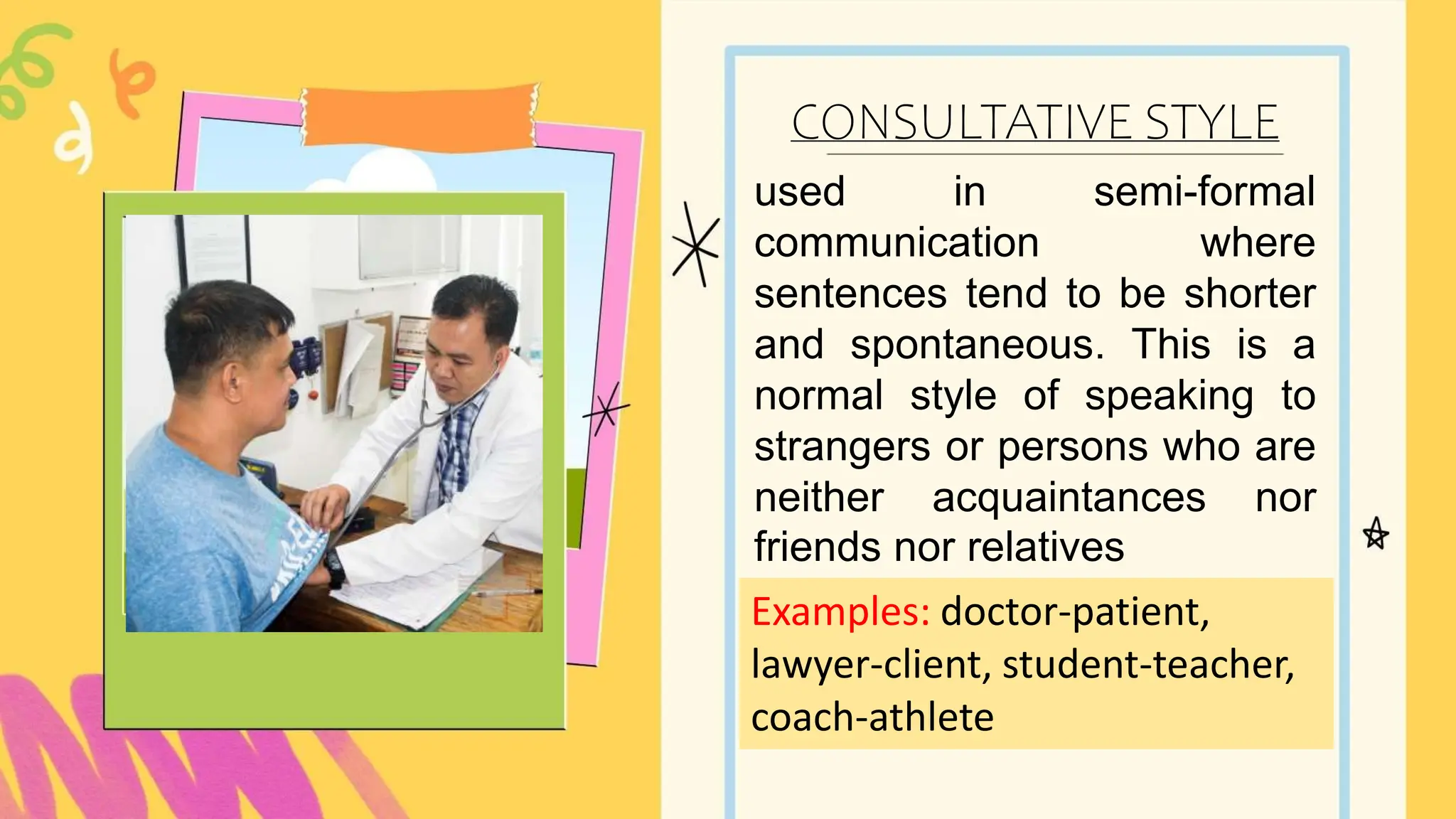 CONSULTATIVE STYLE

used in semi-formal communication where sentences tend to be shorter and spontaneous. This is a normal style of speaking to strangers or persons who are neither acquaintances nor friends nor relatives

Examples: doctor-patient, lawyer-client, student-teacher, coach-athlete